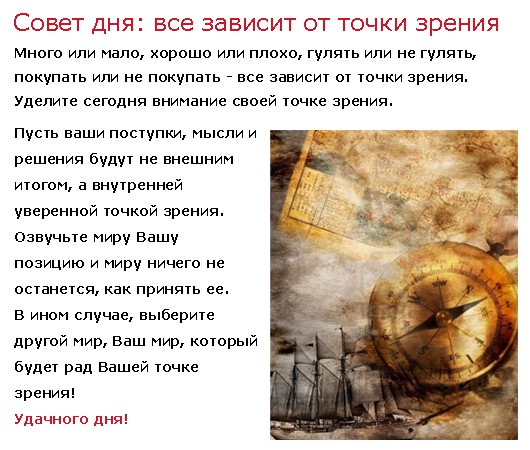 Совет дня: все зависит от точки зрения

Много или мало, хорошо или плохо, гулять или не гулять, покупать или не покупать - все зависит от точки зрения. Уделите сегодня внимание своей точке зрения.

Пусть ваши поступки, мысли и решения будут не внешним итогом, а внутренней уверенной точкой зрения. Озвучьте миру Вашу позицию и миру ничего не останется, как принять ее. В ином случае, выберите другой мир, Ваш мир, который будет рад Вашей точке зрения!

Удачного дня!